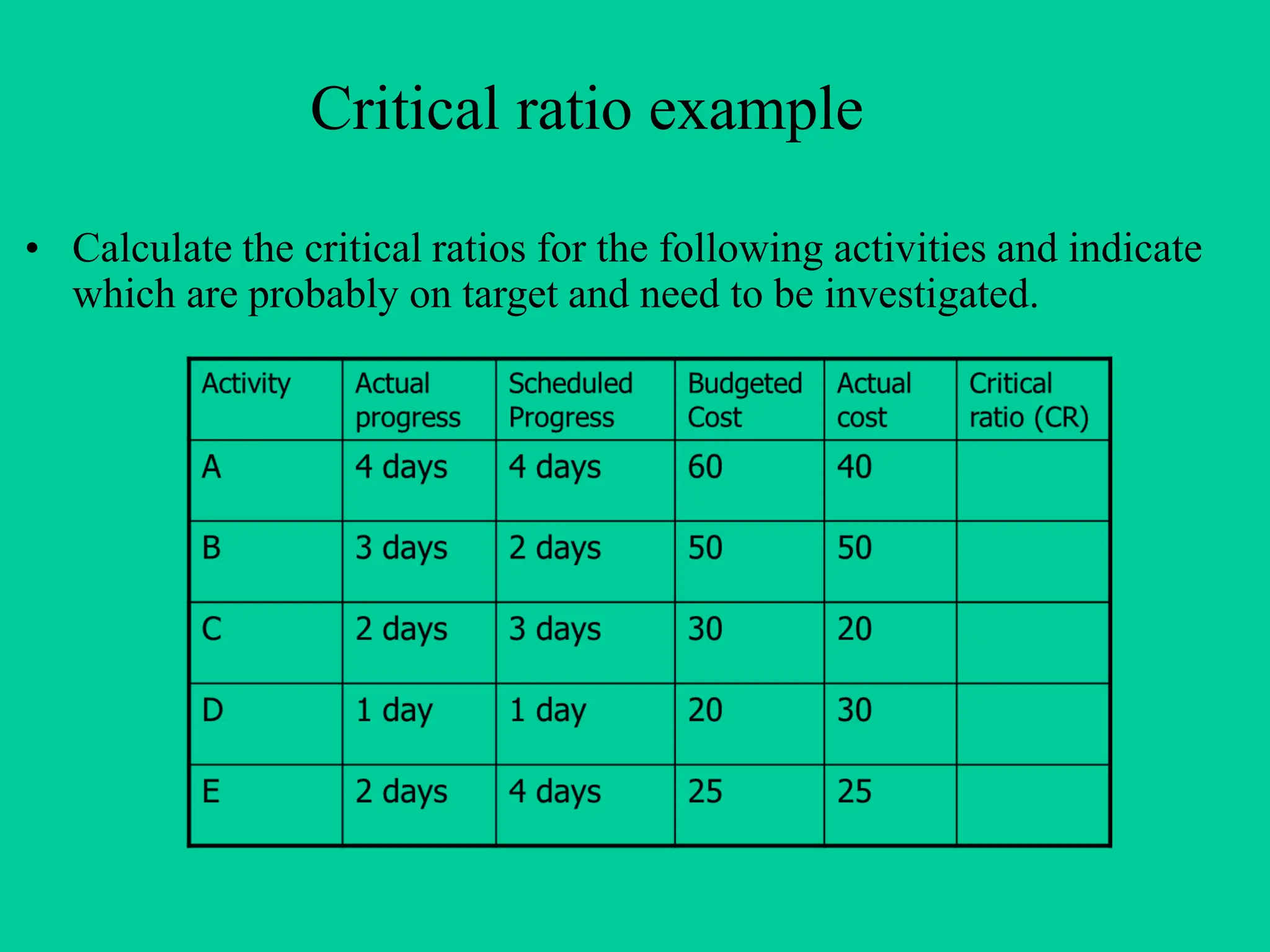 Critical ratio example

• Calculate the critical ratios for the following activities and indicate which are probably on target and need to be investigated.

| Activity | Actual progress | Scheduled Progress | Budgeted Cost | Actual cost | Critical ratio (CR) |
|---|---|---|---|---|---|
| A | 4 days | 4 days | 60 | 40 | |
| B | 3 days | 2 days | 50 | 50 | |
| C | 2 days | 3 days | 30 | 20 | |
| D | 1 day | 1 day | 20 | 30 | |
| E | 2 days | 4 days | 25 | 25 | |